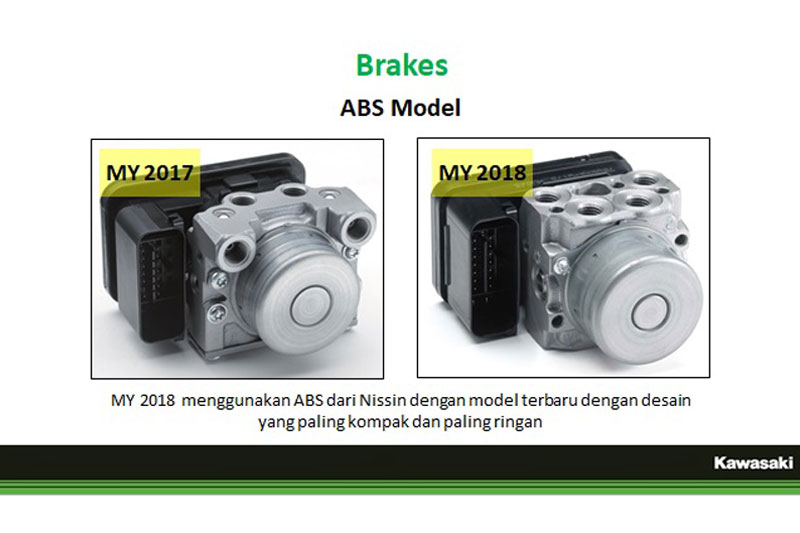 Brakes

ABS Model

MY 2017

MY 2018

MY 2018 menggunakan ABS dari Nissin dengan model terbaru dengan desain yang paling kompak dan paling ringan

Kawasaki